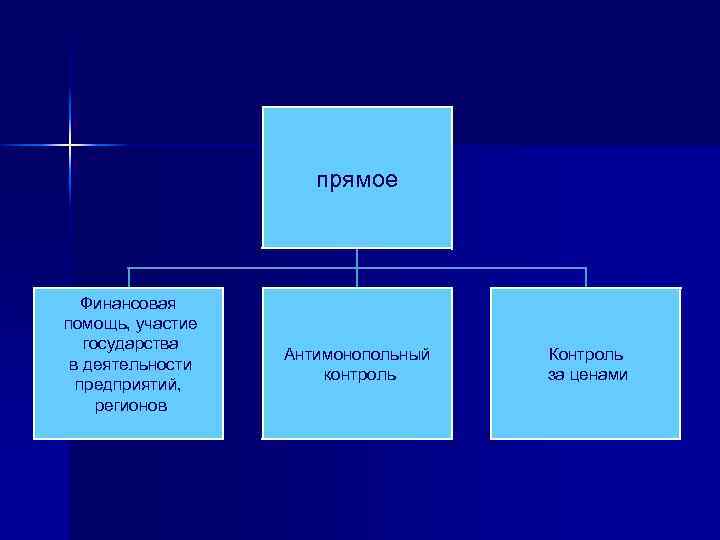 прямое

Финансовая помощь, участие государства в деятельности предприятий, регионов

Антимонопольный контроль

Контроль за ценами